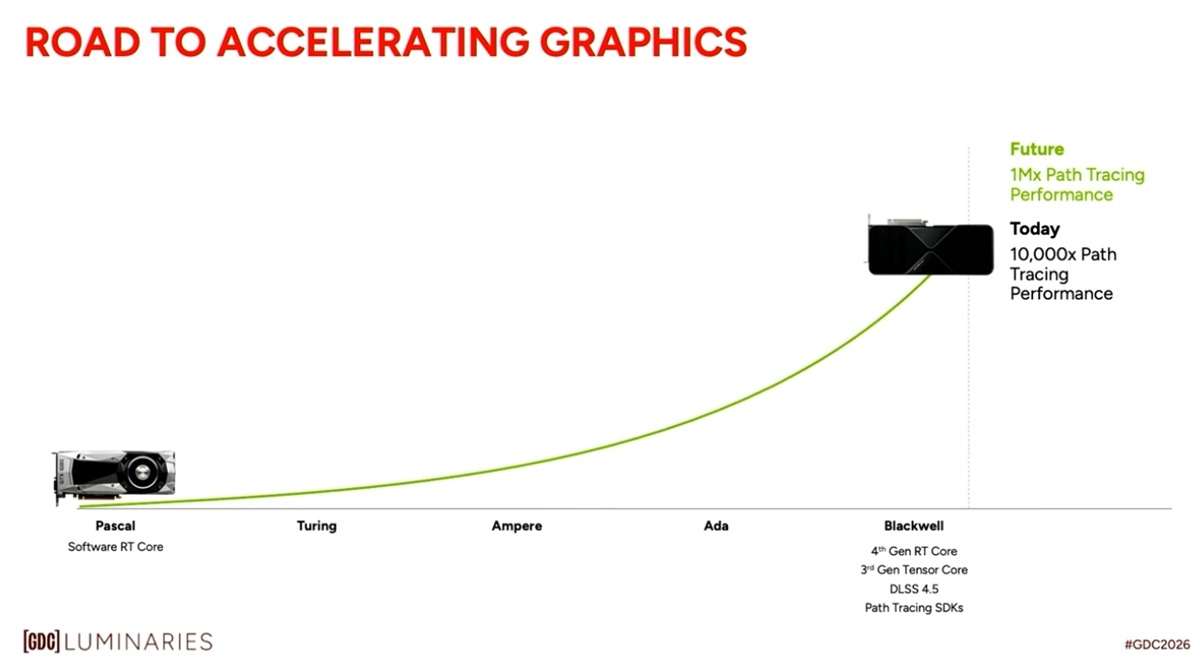 ROAD TO ACCELERATING GRAPHICS

Future
1Mx Path Tracing Performance

Today
10,000x Path Tracing Performance

Pascal
Software RT Core

Turing

Ampere

Ada

Blackwell
4$^{th}$ Gen RT Core
3$^{rd}$ Gen Tensor Core
DLSS 4.5
Path Tracing SDKs

[GDC] LUMINARIES

#GDC2026